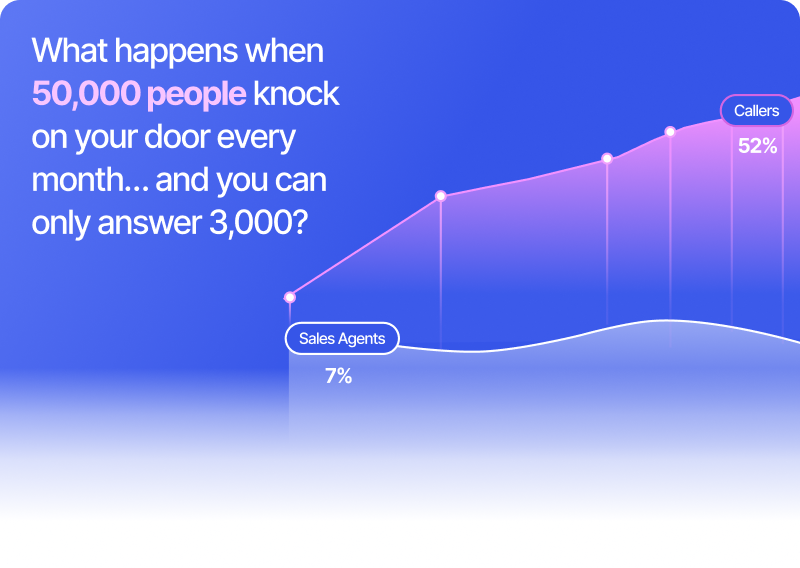 What happens when 50,000 people knock on your door every month... and you can only answer 3,000?

Callers
52%

Sales Agents
7%